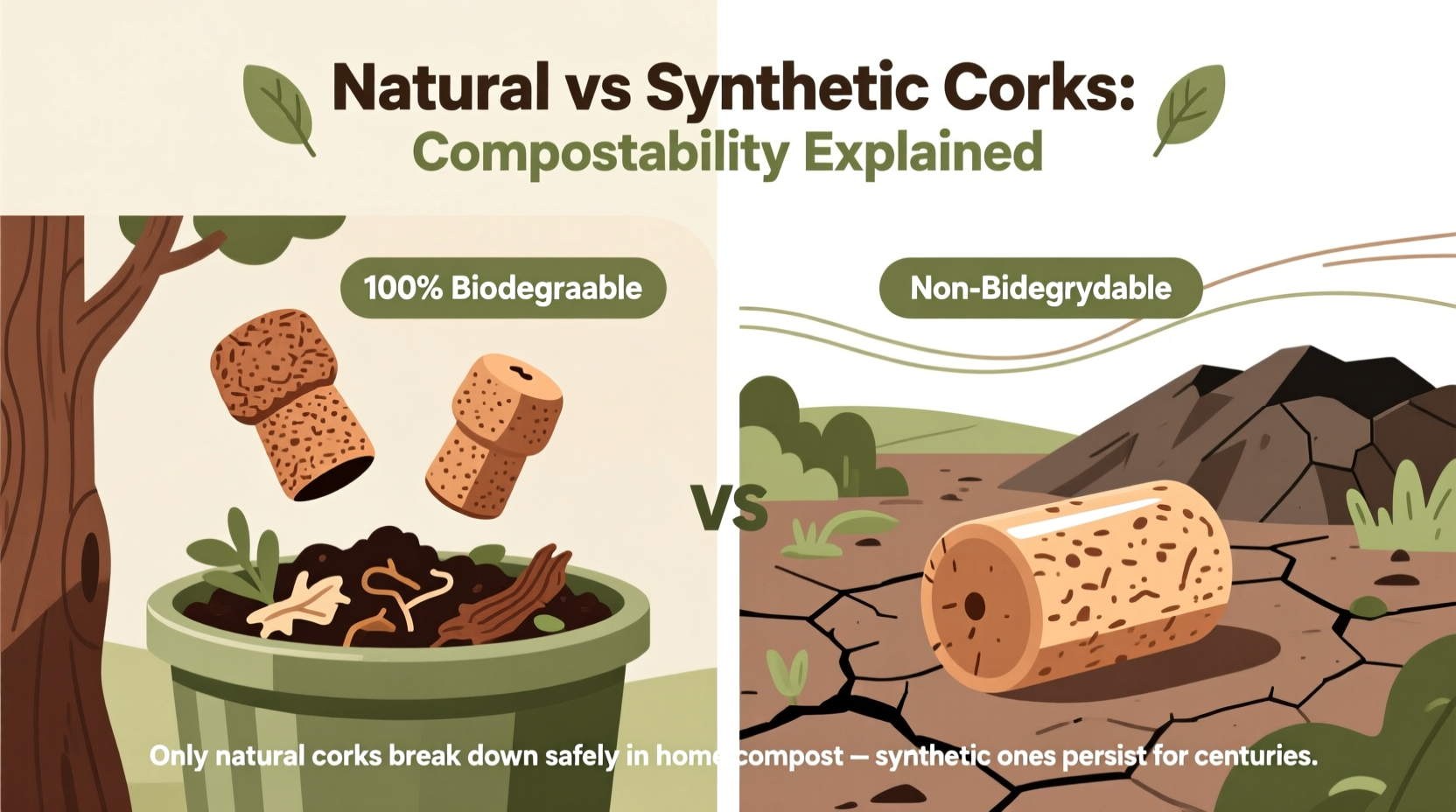 Natural vs Synthetic Corks:
Compostability Explained

100% Biodegraable

Non-Bidegrydable

VS

Only natural corks break down safely in home compost — synthetic ones persist for centuries.